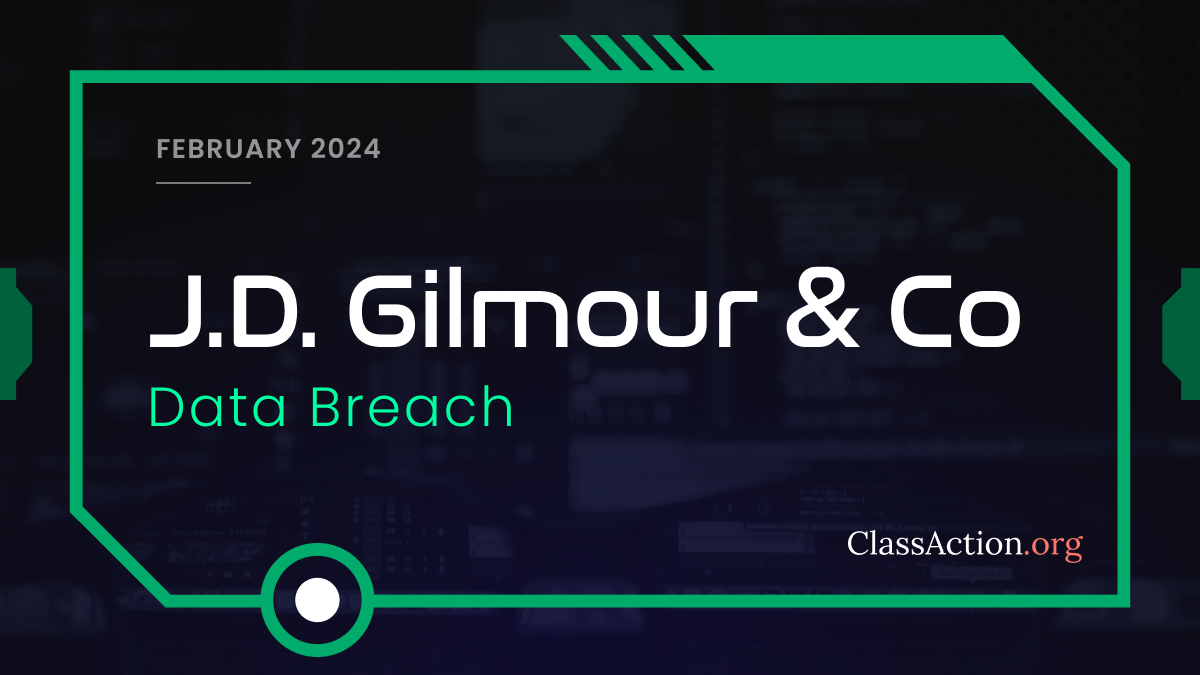 FEBRUARY 2024

J.D. Gilmour & Co
Data Breach

ClassAction.org